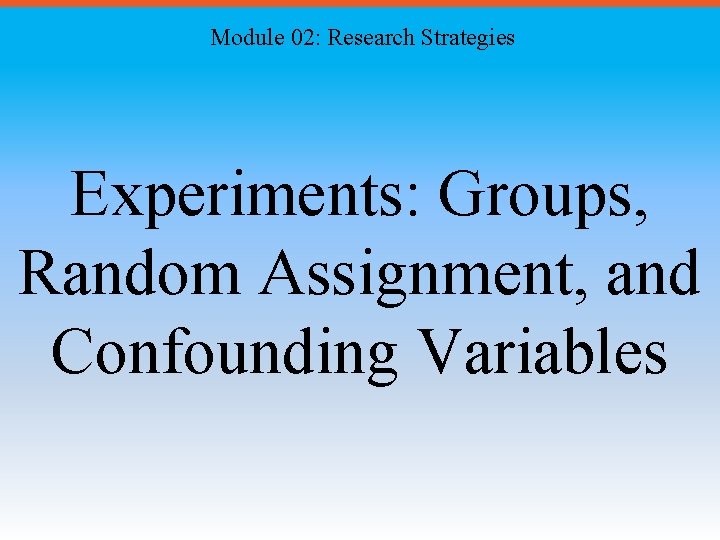 Module 02: Research Strategies

Experiments: Groups, Random Assignment, and Confounding Variables